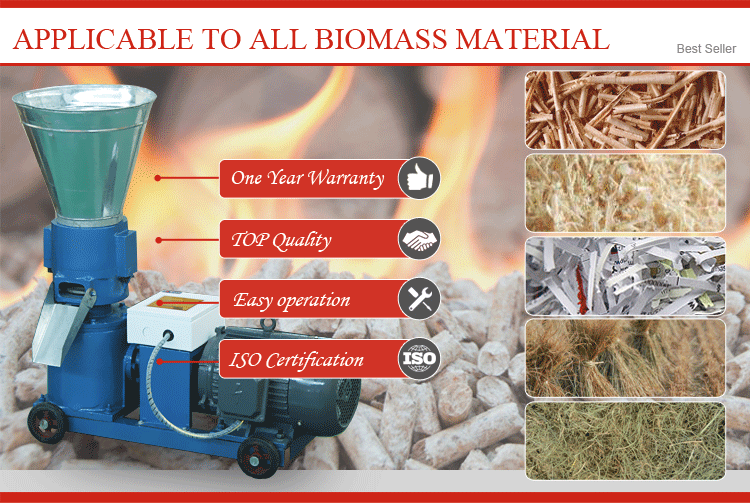 APPLICABLE TO ALL BIOMASS MATERIAL

Best Seller

One Year Warranty

TOP Quality

Easy operation

ISO Certification

ISO